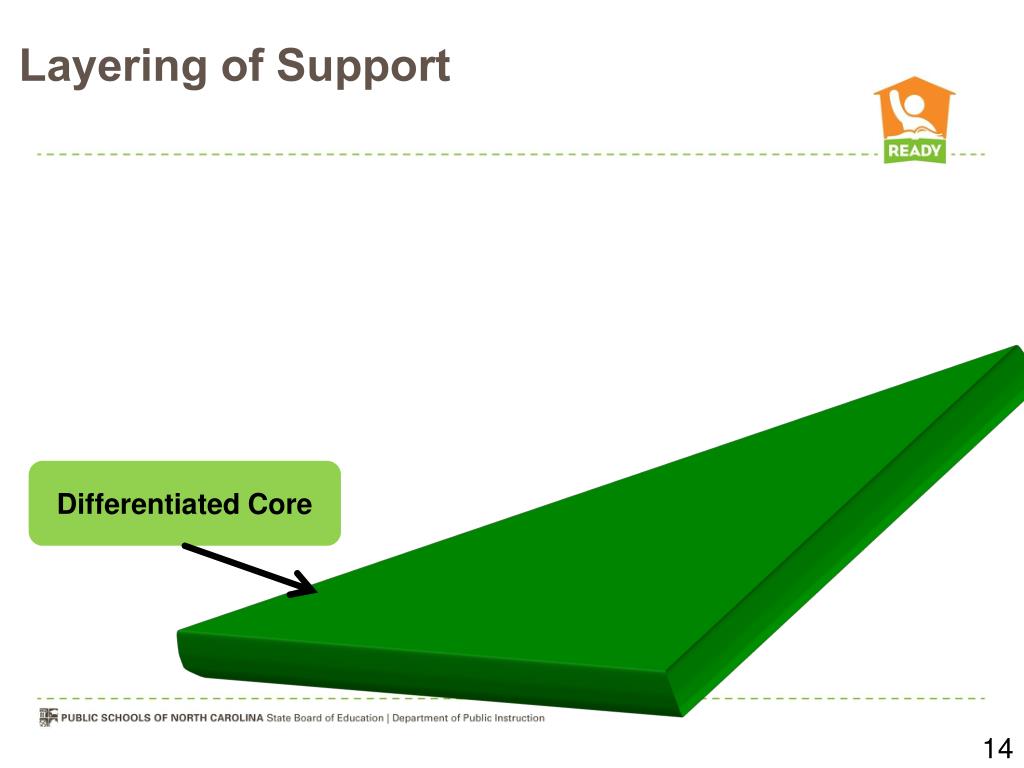 Layering of Support

READY

Differentiated Core

PUBLIC SCHOOLS OF NORTH CAROLINA State Board of Education | Department of Public Instruction

14